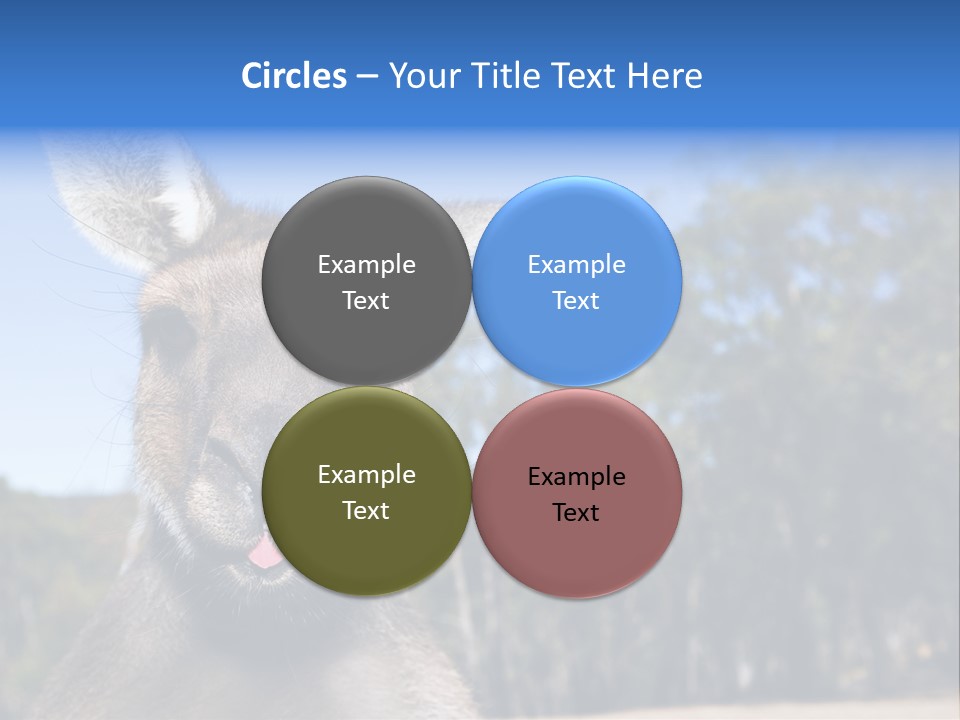 Circles – Your Title Text Here

Example Text

Example Text

Example Text

Example Text